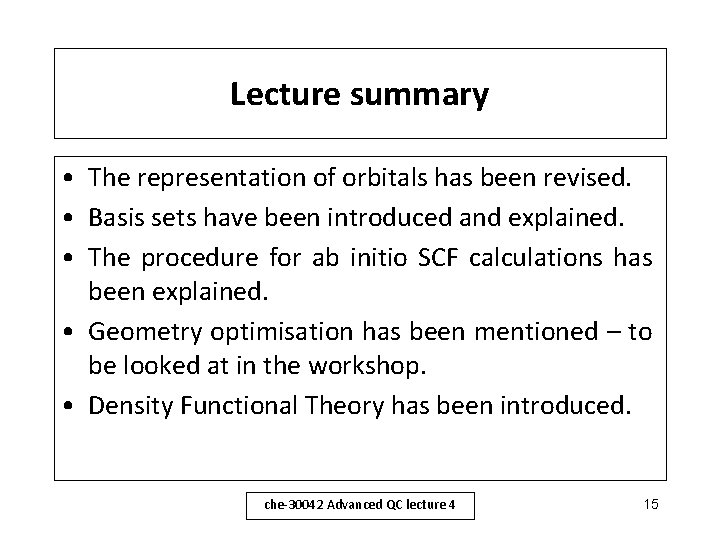 Lecture summary

• The representation of orbitals has been revised.
• Basis sets have been introduced and explained.
• The procedure for ab initio SCF calculations has been explained.
• Geometry optimisation has been mentioned – to be looked at in the workshop.
• Density Functional Theory has been introduced.

che-30042 Advanced QC lecture 4

15